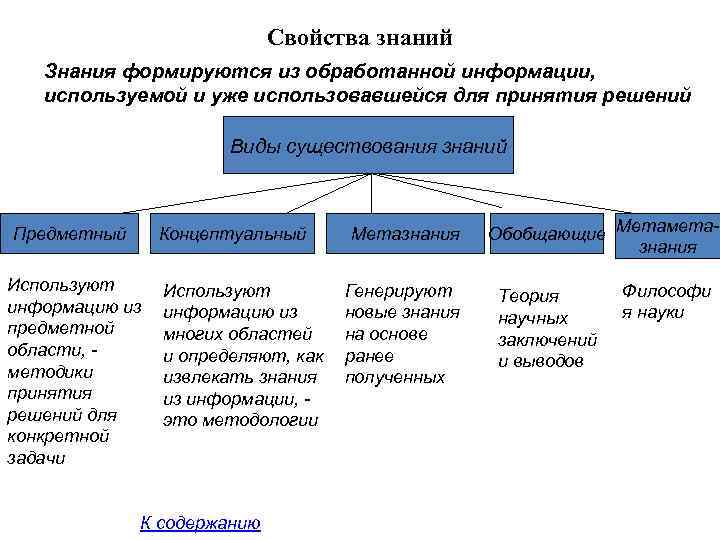 Свойства знаний

Знания формируются из обработанной информации, используемой и уже использовавшейся для принятия решений

Виды существования знаний

Предметный

Концептуальный

Метазнания

Обобщающие

Метамета-знания

Используют информацию из предметной области, - методики принятия решений для конкретной задачи

Используют информацию из многих областей и определяют, как извлекать знания из информации, - это методологии

Генерируют новые знания на основе ранее полученных

Теория научных заключений и выводов

Философи я науки

К содержанию